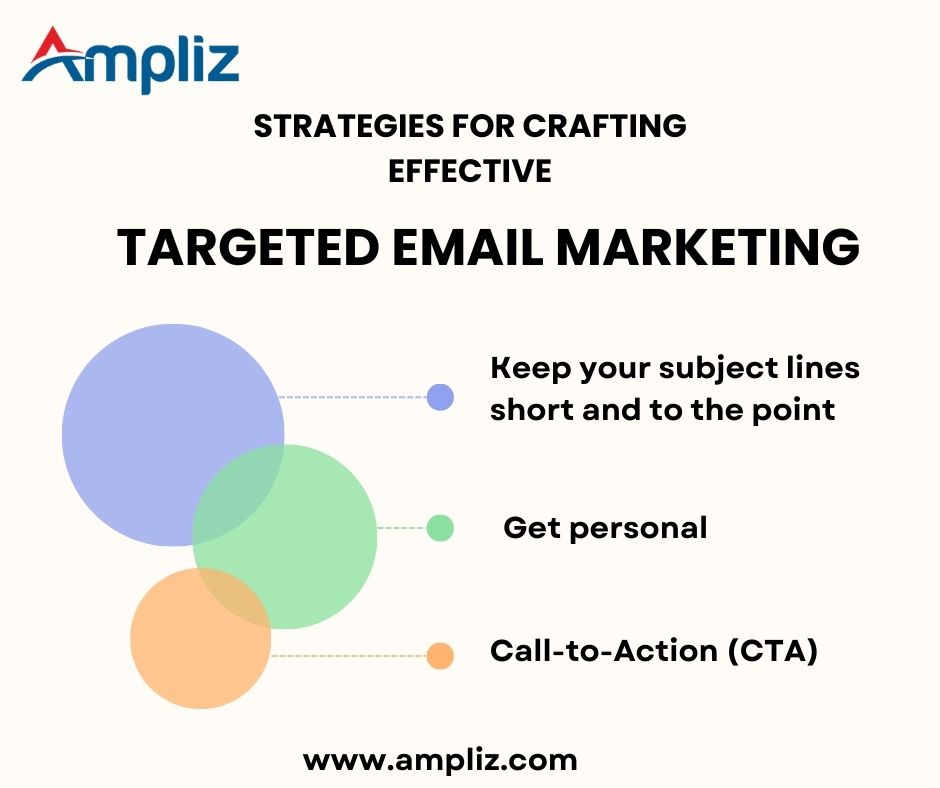 Ampliz

STRATEGIES FOR CRAFTING EFFECTIVE

TARGETED EMAIL MARKETING

Keep your subject lines short and to the point

Get personal

Call-to-Action (CTA)

www.ampliz.com